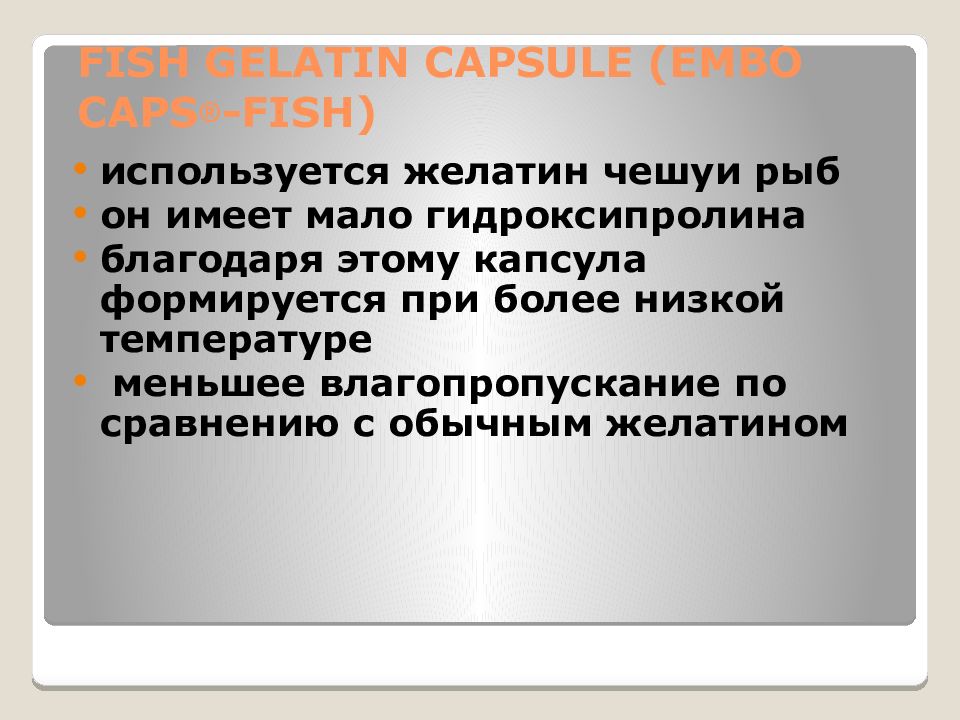 FISH GELATIN CAPSULE (EMBO CAPS®-FISH)

• используется желатин чешуи рыб
• он имеет мало гидроксипролина
• благодаря этому капсула формируется при более низкой температуре
• меньшее влагопропускание по сравнению с обычным желатином